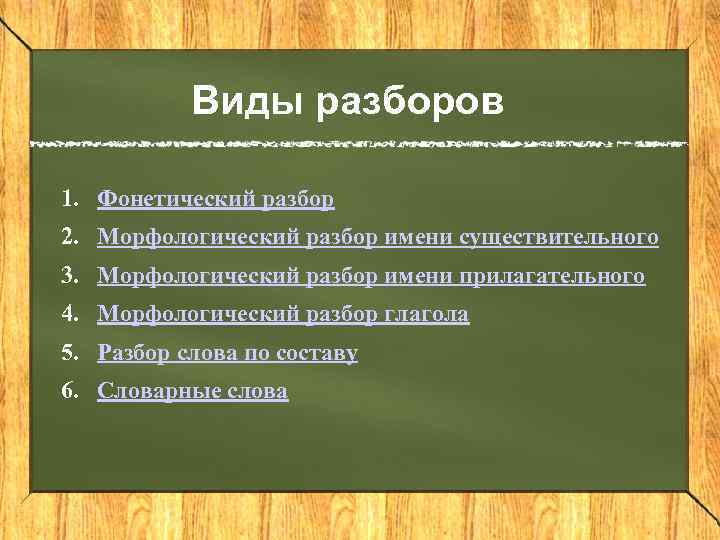 Виды разборов

1. Фонетический разбор
2. Морфологический разбор имени существительного
3. Морфологический разбор имени прилагательного
4. Морфологический разбор глагола
5. Разбор слова по составу
6. Словарные слова